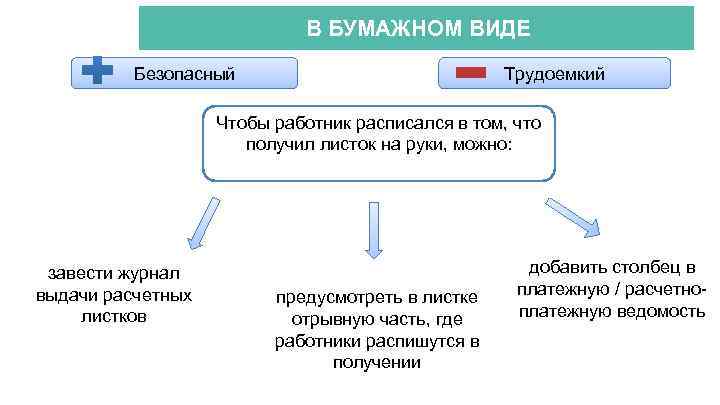 В БУМАЖНОМ ВИДЕ

Безопасный

Трудоемкий

Чтобы работник расписался в том, что получил листок на руки, можно:

завести журнал выдачи расчетных листков

предусмотреть в листке отрывную часть, где работники распишутся в получении

добавить столбец в платежную / расчетно-платежную ведомость